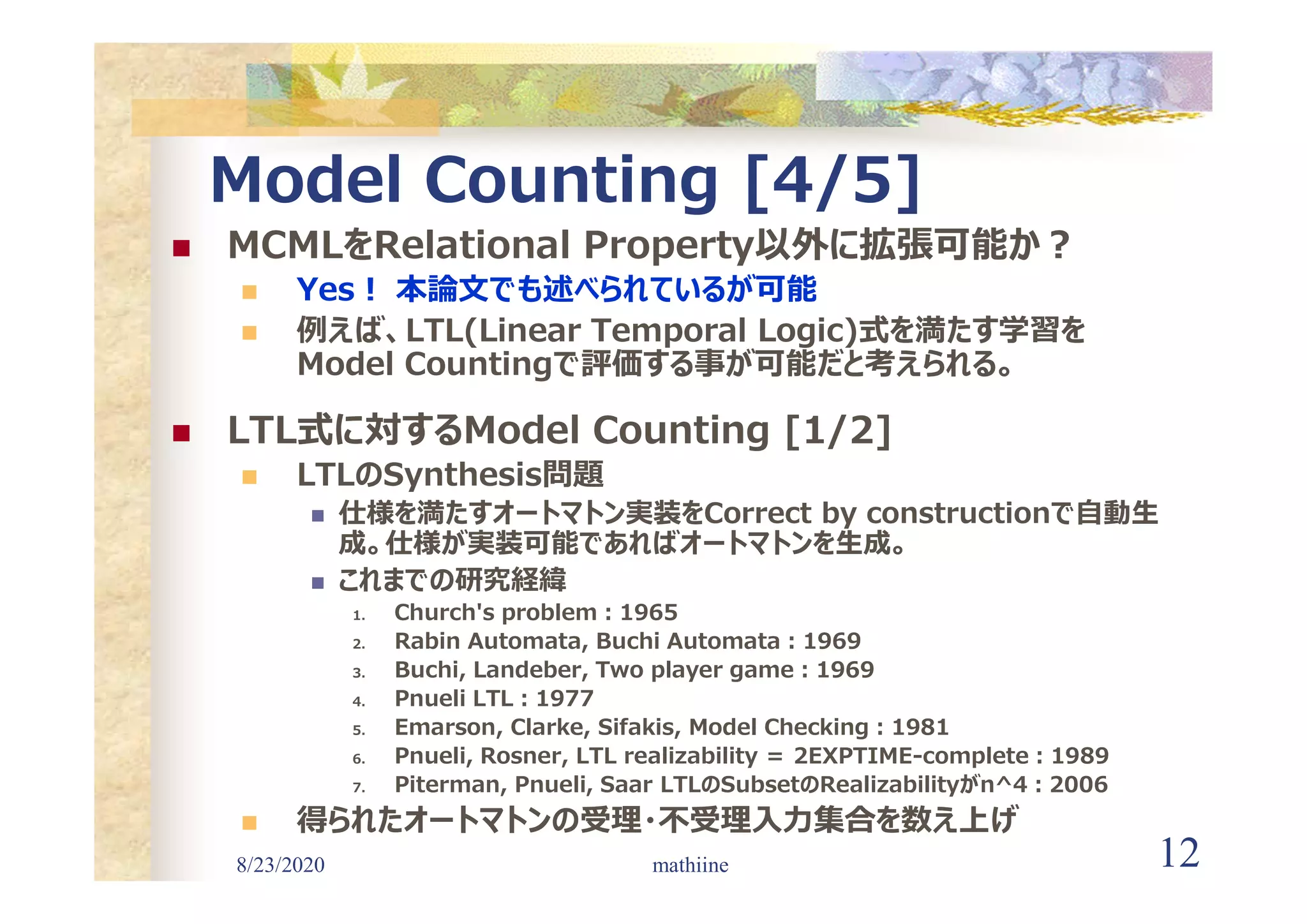 Model Counting [4/5]

MCMLをRelational Property以外に拡張可能か？

Yes！ 本論文でも述べられているが可能

例えば、LTL(Linear Temporal Logic)式を満たす学習をModel Countingで評価する事が可能だと考えられる。

LTL式に対するModel Counting [1/2]

LTLのSynthesis問題

仕様を満たすオートマトン実装をCorrect by constructionで自動生成。仕様が実装可能であればオートマトンを生成。

これまでの研究経緯

1. Church's problem : 1965
2. Rabin Automata, Buchi Automata : 1969
3. Buchi, Landeber, Two player game : 1969
4. Pnueli LTL : 1977
5. Emarson, Clarke, Sifakis, Model Checking : 1981
6. Pnueli, Rosner, LTL realizability = 2EXPTIME-complete : 1989
7. Piterman, Pnueli, Saar LTLのSubsetのRealizabilityがn^4 : 2006

得られたオートマトンの受理・不受理入力集合を数え上げ

8/23/2020 mathiine 12